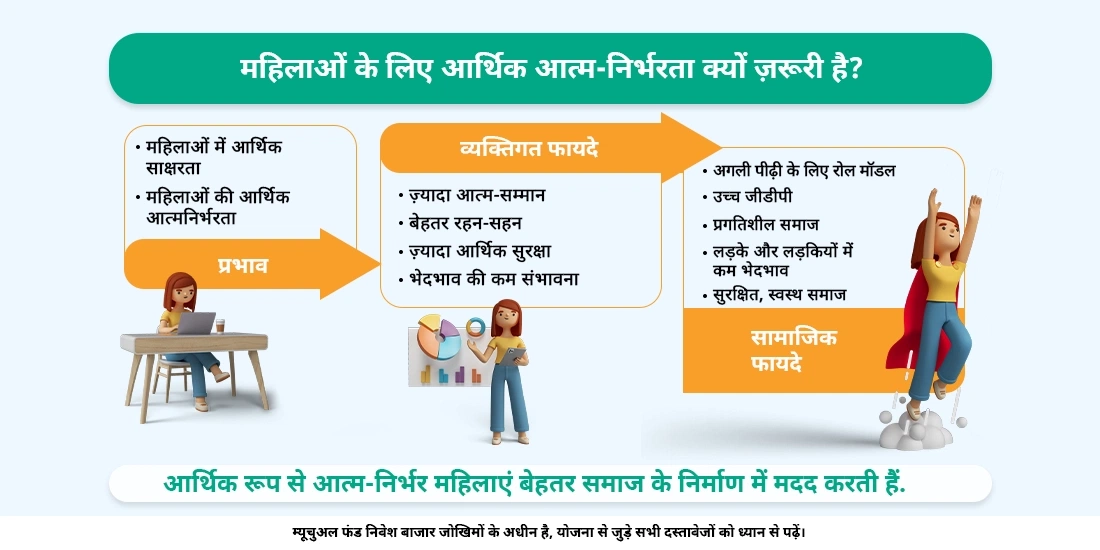 महिलाओं के लिए आर्थिक आत्म-निर्भरता क्यों ज़रूरी है?

• महिलाओं में आर्थिक साक्षरता
• महिलाओं की आर्थिक आत्मनिर्भरता

प्रभाव

व्यक्तिगत फायदे

• ज़्यादा आत्म-सम्मान
• बेहतर रहन-सहन
• ज़्यादा आर्थिक सुरक्षा
• भेदभाव की कम संभावना

• अगली पीढ़ी के लिए रोल मॉडल
• उच्च जीडीपी
• प्रगतिशील समाज
• लड़के और लड़कियों में कम भेदभाव
• सुरक्षित, स्वस्थ समाज

सामाजिक फायदे

आर्थिक रूप से आत्म-निर्भर महिलाएं बेहतर समाज के निर्माण में मदद करती हैं.

म्यूचुअल फंड निवेश बाजार जोखिमों के अधीन है, योजना से जुड़े सभी दस्तावेजों को ध्यान से पढ़ें।